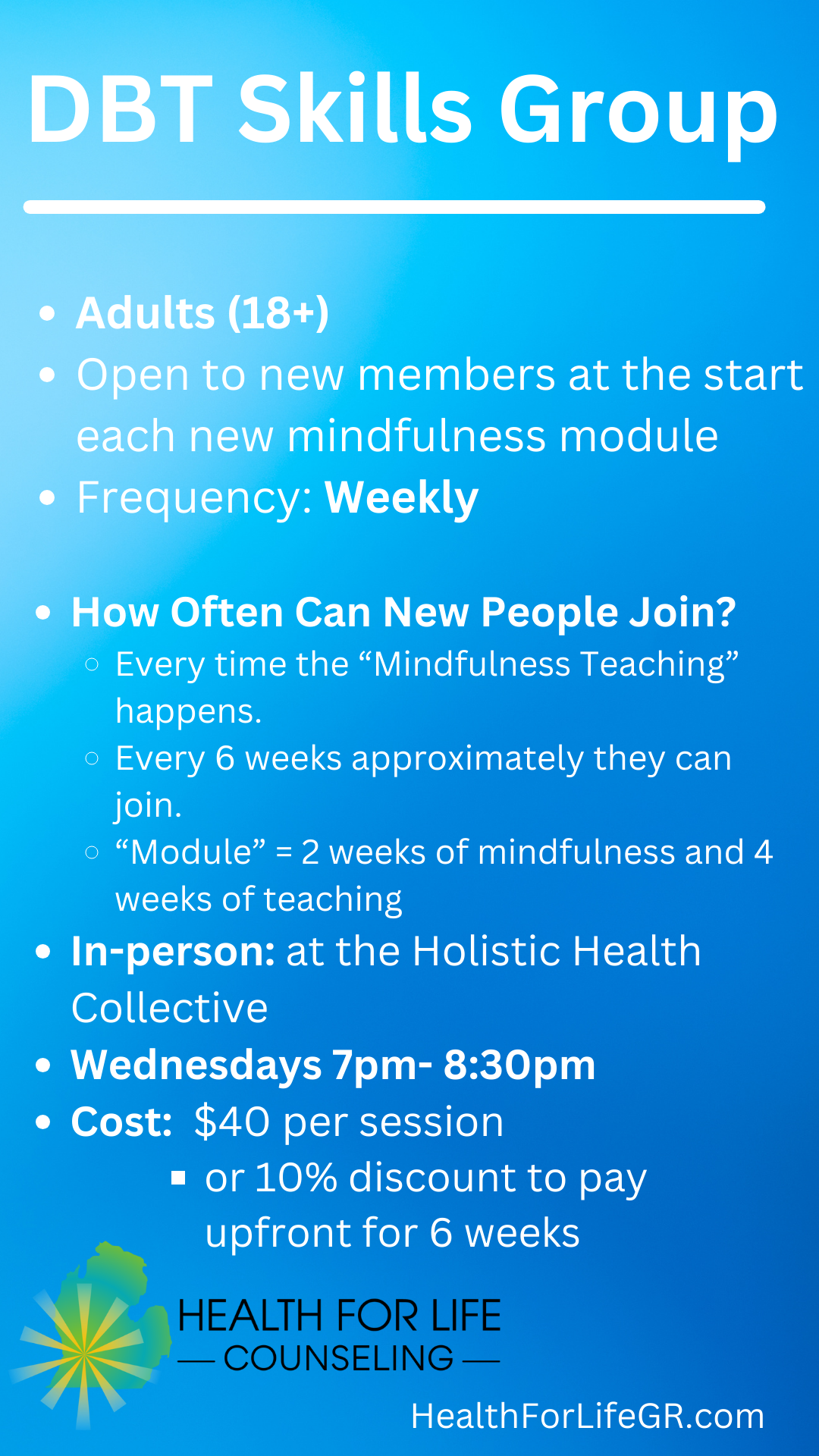 DBT Skills Group

- Adults (18+)
- Open to new members at the start each new mindfulness module
- Frequency: Weekly

- How Often Can New People Join?
  - Every time the “Mindfulness Teaching” happens.
  - Every 6 weeks approximately they can join.
  - “Module” = 2 weeks of mindfulness and 4 weeks of teaching
- In-person: at the Holistic Health Collective
- Wednesdays 7pm- 8:30pm
- Cost: $40 per session
  - or 10% discount to pay upfront for 6 weeks

HEALTH FOR LIFE
— COUNSELING —

HealthForLifeGR.com